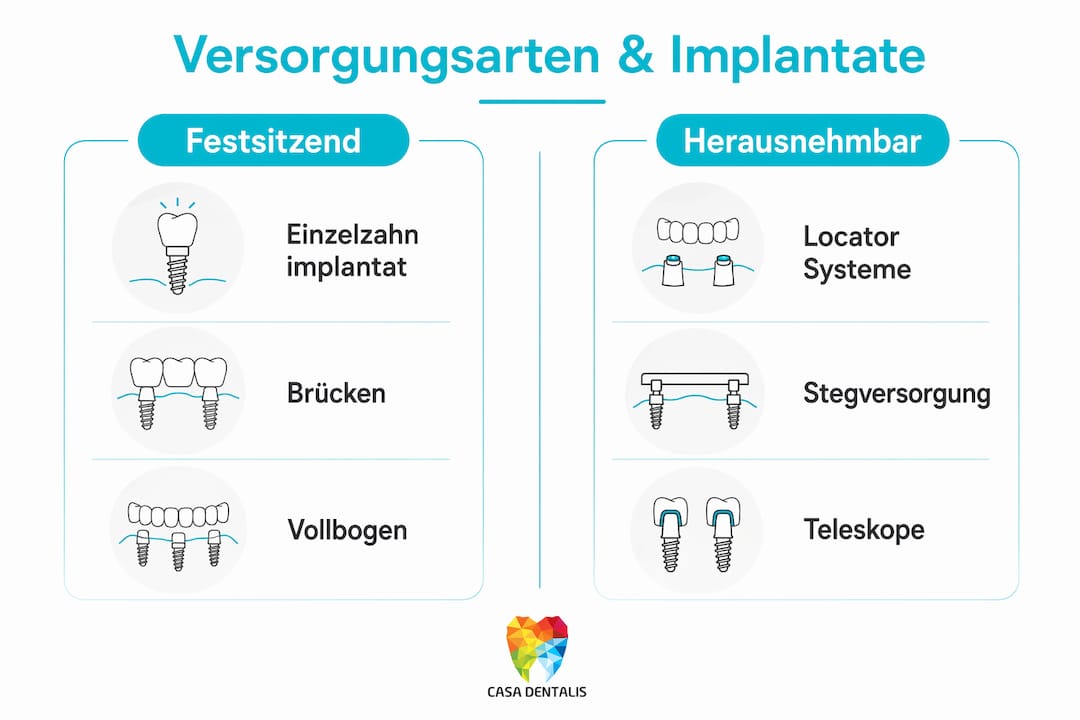 Versorgungsarten & Implantate

Festsitzend

Einzelzahn implantat

Brücken

Vollbogen

Herausnehmbar

Locator Systeme

Stegversorgung

Teleskope

CASA DENTALIS